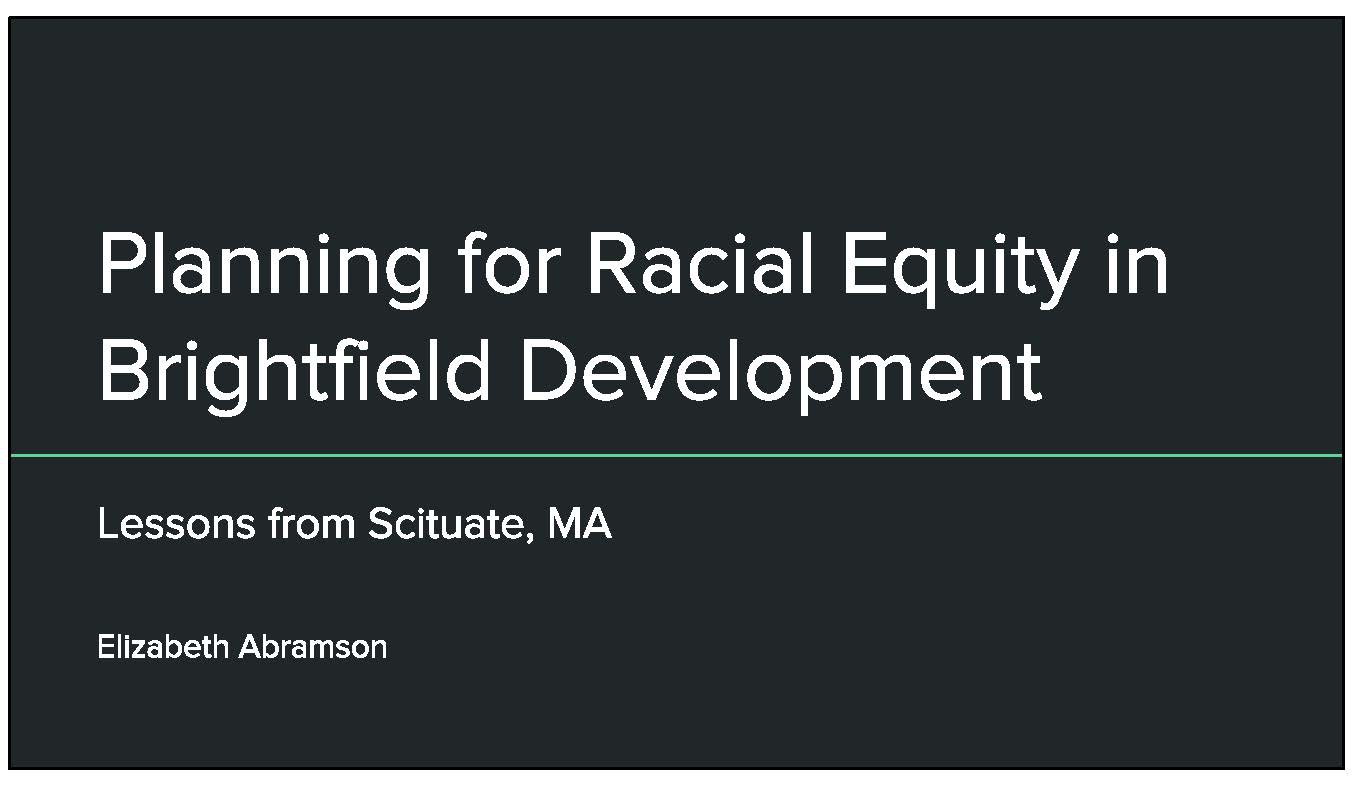 Planning for Racial Equity in Brightfield Development

Lessons from Scituate, MA

Elizabeth Abramson